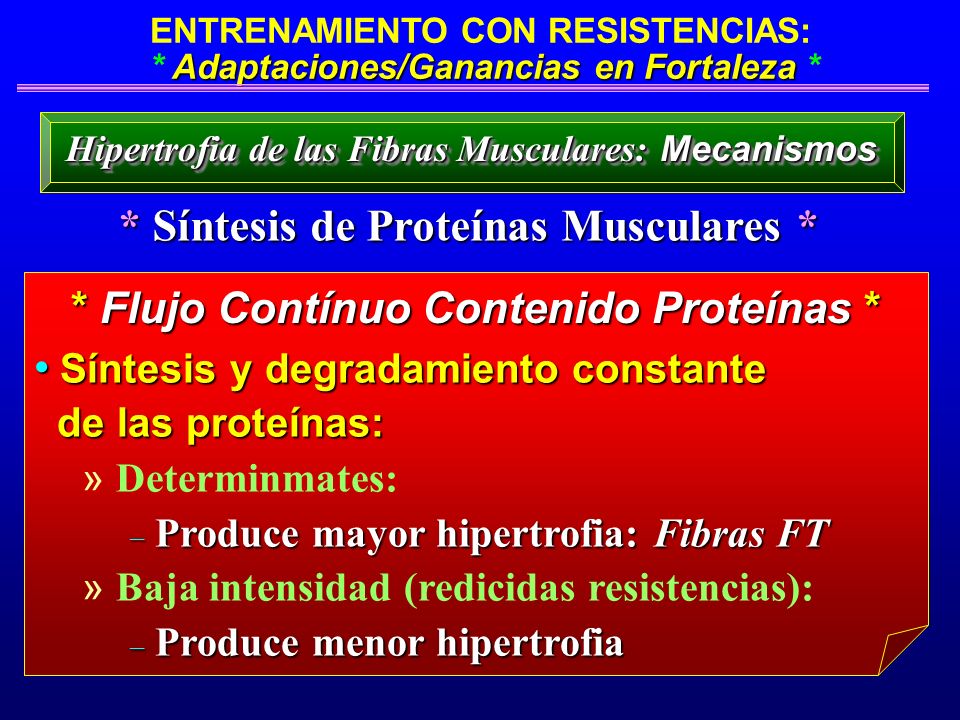 ENTRENAMIENTO CON RESISTENCIAS:
* Adaptaciones/Ganancias en Fortaleza *

Hipertrofia de las Fibras Musculares: Mecanismos

* Síntesis de Proteínas Musculares *

* Flujo Contínuo Contenido Proteínas *

• Síntesis y degradamiento constante de las proteínas:

» Determinmates:

– Produce mayor hipertrofia: Fibras FT

» Baja intensidad (redicidas resistencias):

– Produce menor hipertrofia